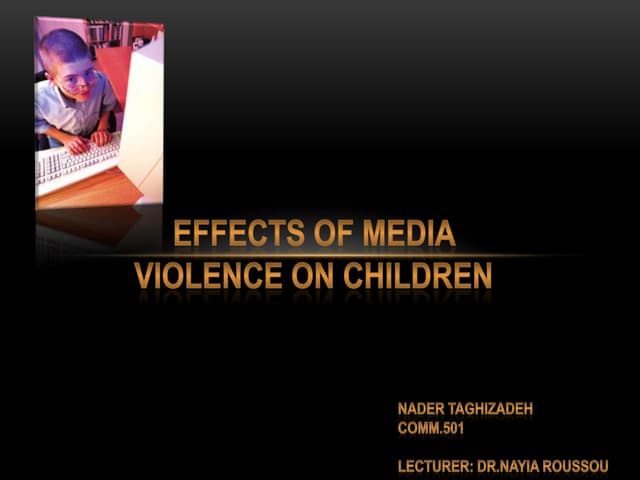 EFFECTS OF MEDIA VIOLENCE ON CHILDREN

NADER TAGHIZADEH
COMM.501

LECTURER: DR.NAYIA ROUSSOU